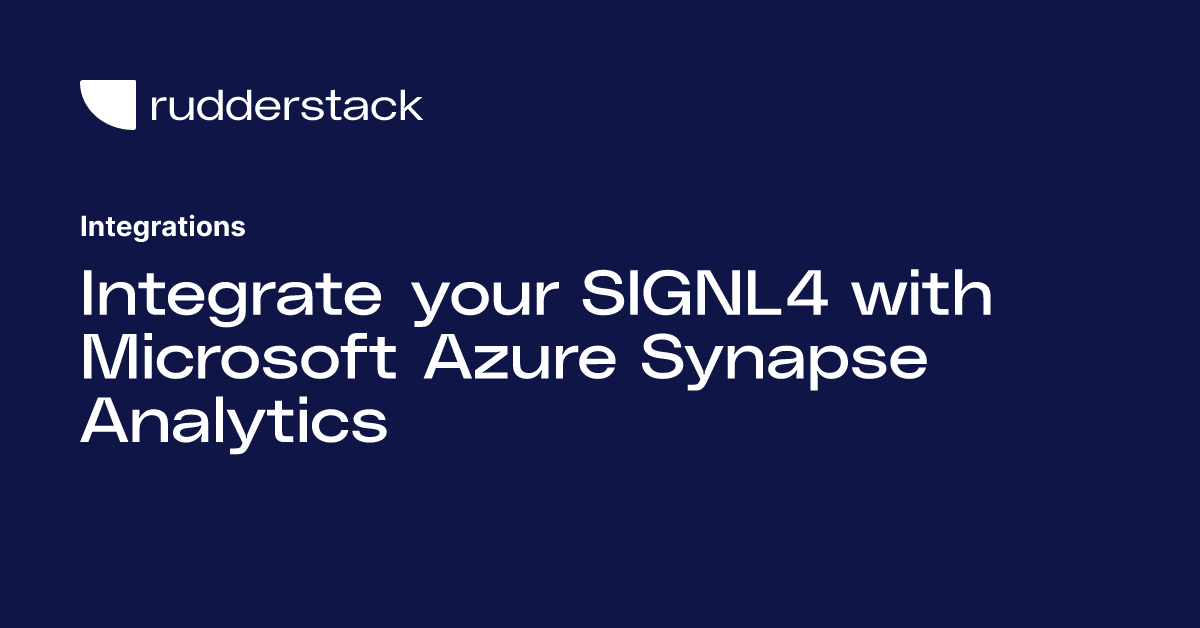 rudderstack

Integrations

Integrate your SIGNL4 with Microsoft Azure Synapse Analytics